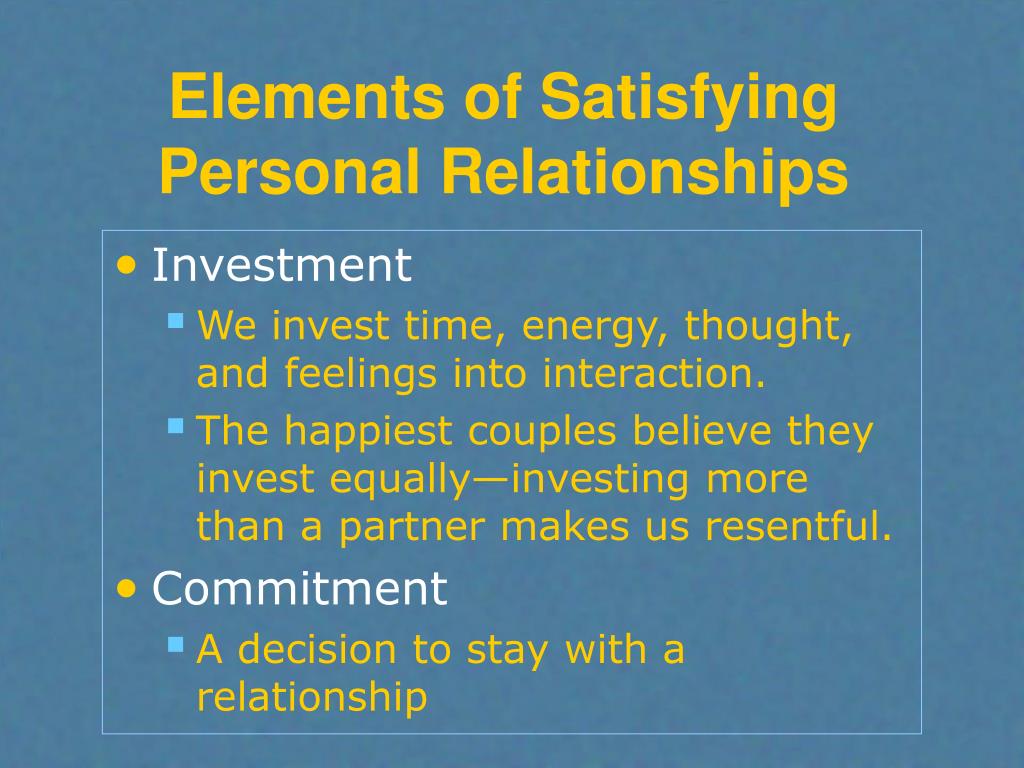 Elements of Satisfying Personal Relationships

• Investment
 ▪ We invest time, energy, thought, and feelings into interaction.
 ▪ The happiest couples believe they invest equally—investing more than a partner makes us resentful.
• Commitment
 ▪ A decision to stay with a relationship